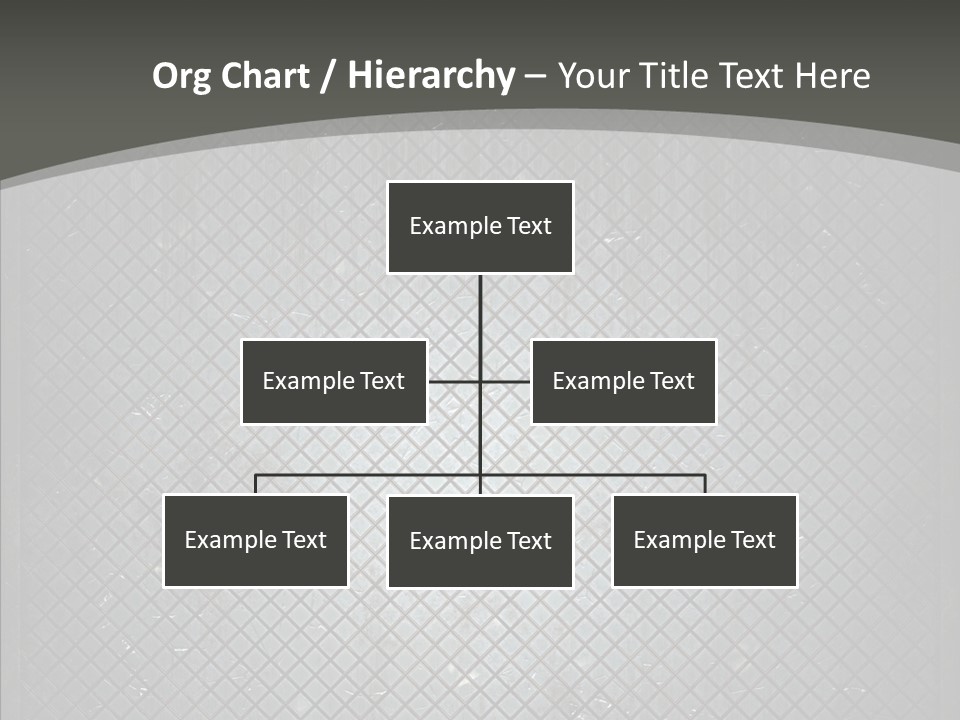 Org Chart / Hierarchy – Your Title Text Here

Example Text

Example Text

Example Text

Example Text

Example Text

Example Text